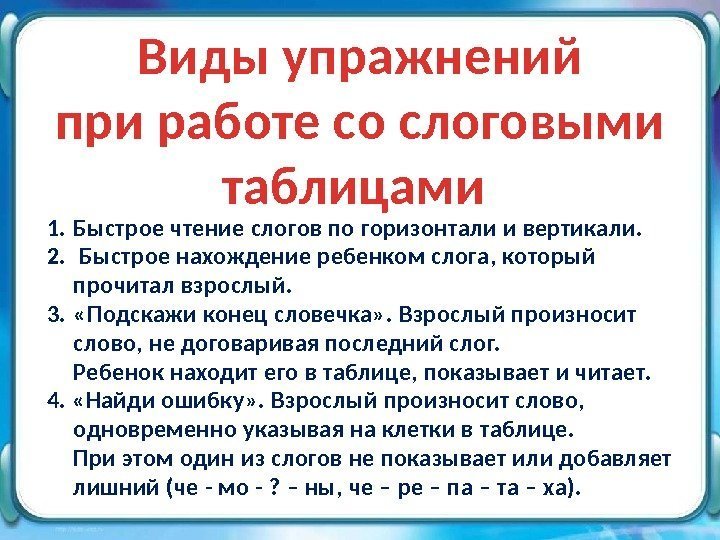 Виды упражнений при работе со слоговыми таблицами

1. Быстрое чтение слогов по горизонтали и вертикали.
2. Быстрое нахождение ребенком слога, который прочитал взрослый.
3. «Подскажи конец словечка». Взрослый произносит слово, не договаривая последний слог.
Ребенок находит его в таблице, показывает и читает.
4. «Найди ошибку». Взрослый произносит слово, одновременно указывая на клетки в таблице.
При этом один из слогов не показывает или добавляет лишний (че - мо - ? – ны, че – ре – па – та – ха).